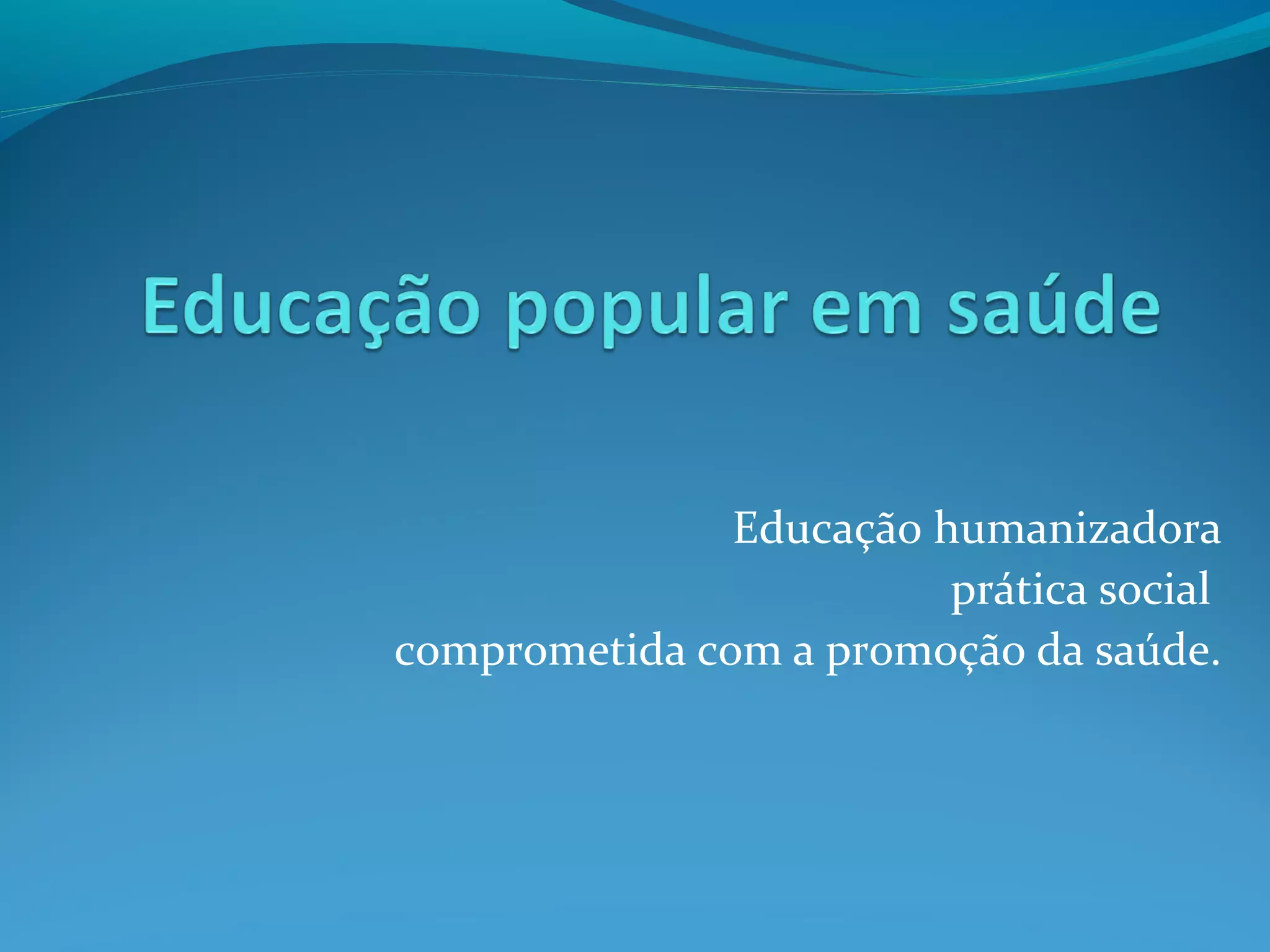 Educação popular em saúde

Educação humanizadora
prática social
comprometida com a promoção da saúde.